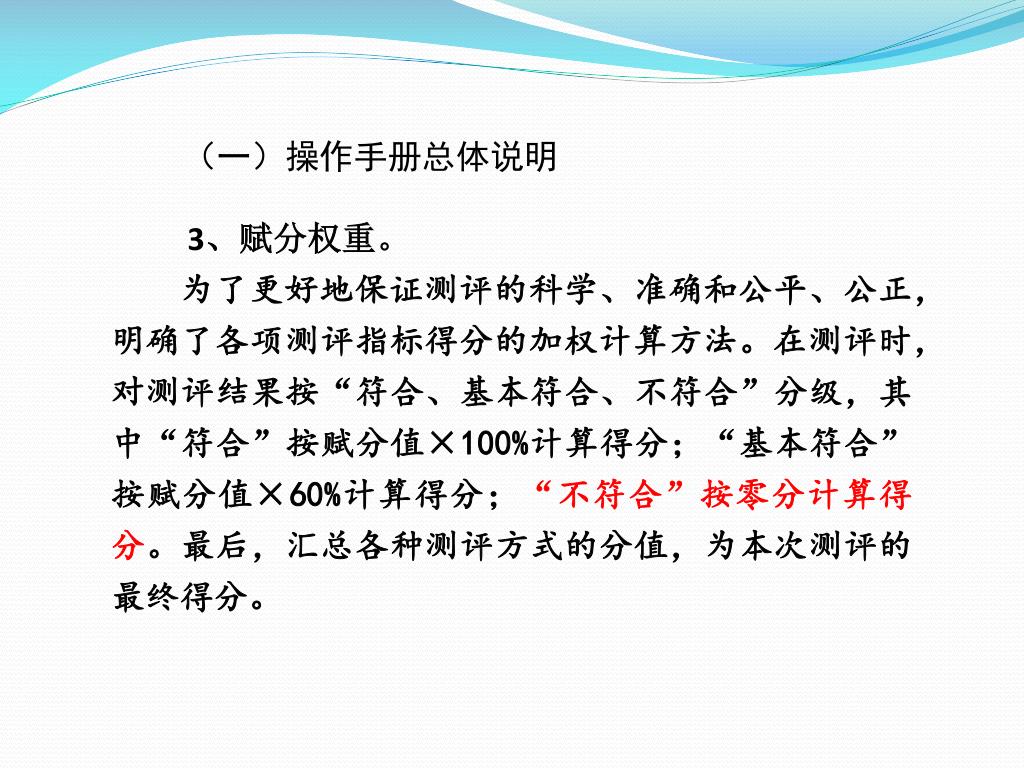 （一）操作手册总体说明

3、赋分权重。

为了更好地保证测评的科学、准确和公平、公正，明确了各项测评指标得分的加权计算方法。在测评时，对测评结果按“符合、基本符合、不符合”分级，其中“符合”按赋分值×100%计算得分；“基本符合”按赋分值×60%计算得分；“不符合”按零分计算得分。最后，汇总各种测评方式的分值，为本次测评的最终得分。